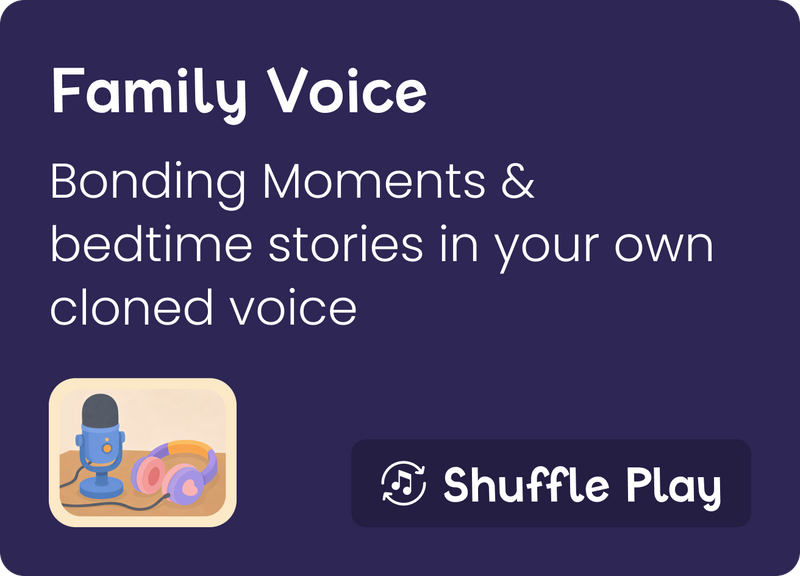 Family Voice

Bonding Moments & bedtime stories in your own cloned voice

Shuffle Play